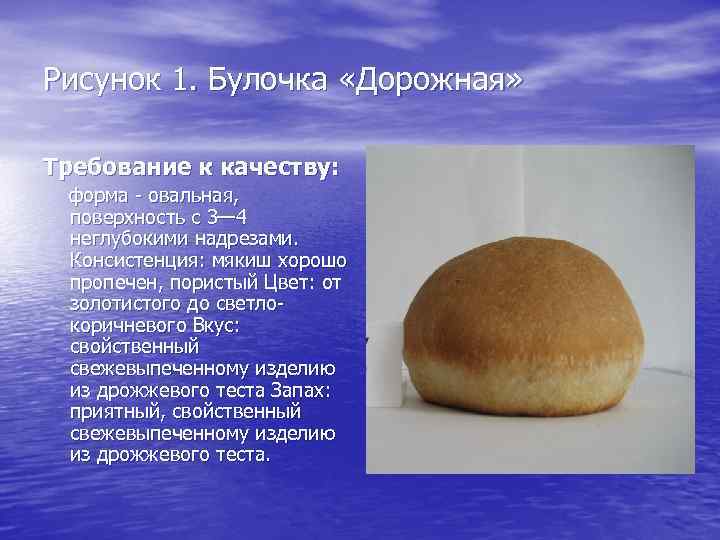 Рисунок 1. Булочка «Дорожная»

Требование к качеству:

форма - овальная, поверхность с 3—4 неглубокими надрезами. Консистенция: мякиш хорошо пропечен, пористый Цвет: от золотистого до светло-коричневого Вкус: свойственный свежевыпеченному изделию из дрожжевого теста Запах: приятный, свойственный свежевыпеченному изделию из дрожжевого теста.